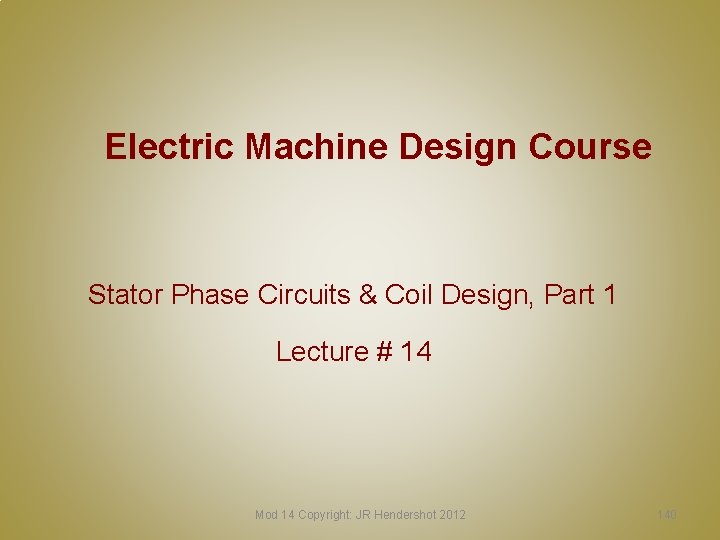 Electric Machine Design Course

Stator Phase Circuits & Coil Design, Part 1

Lecture # 14

Mod 14 Copyright: JR Hendershot 2012

140